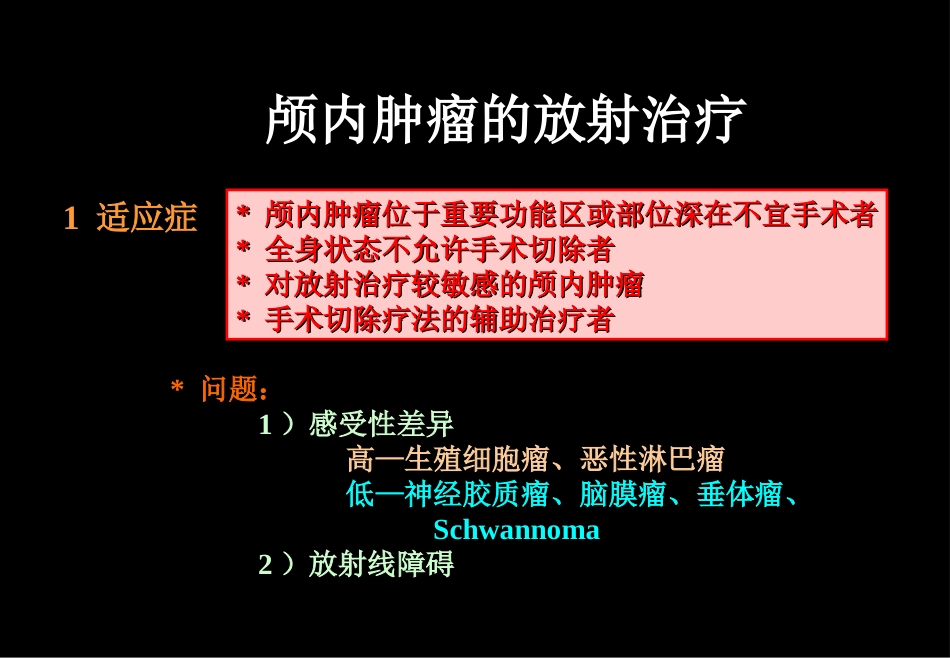 颅内肿瘤的放射治疗

1 适应症

* 颅内肿瘤位于重要功能区或部位深在不宜手术者
* 全身状态不允许手术切除者
* 对放射治疗较敏感的颅内肿瘤
* 手术切除疗法的辅助治疗者

* 问题：

1 ）感受性差异

高—生殖细胞瘤、恶性淋巴瘤

低—神经胶质瘤、脑膜瘤、垂体瘤、Schwannoma

2 ）放射线障碍